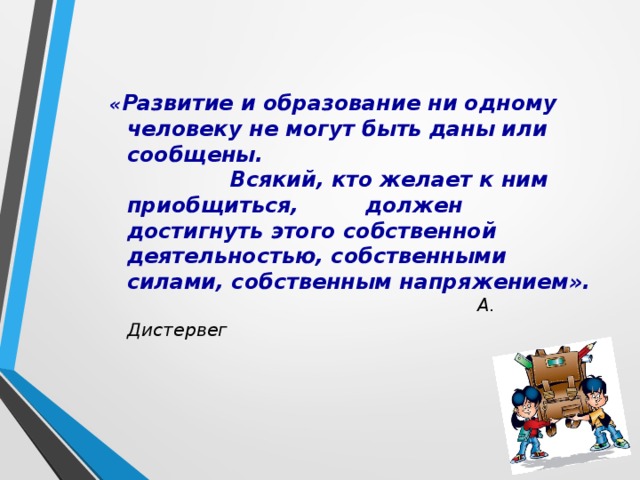 «Развитие и образование ни одному человеку не могут быть даны или сообщены.
Всякий, кто желает к ним приобщиться, должен достигнуть этого собственной деятельностью, собственными силами, собственным напряжением».
А. Дистервег